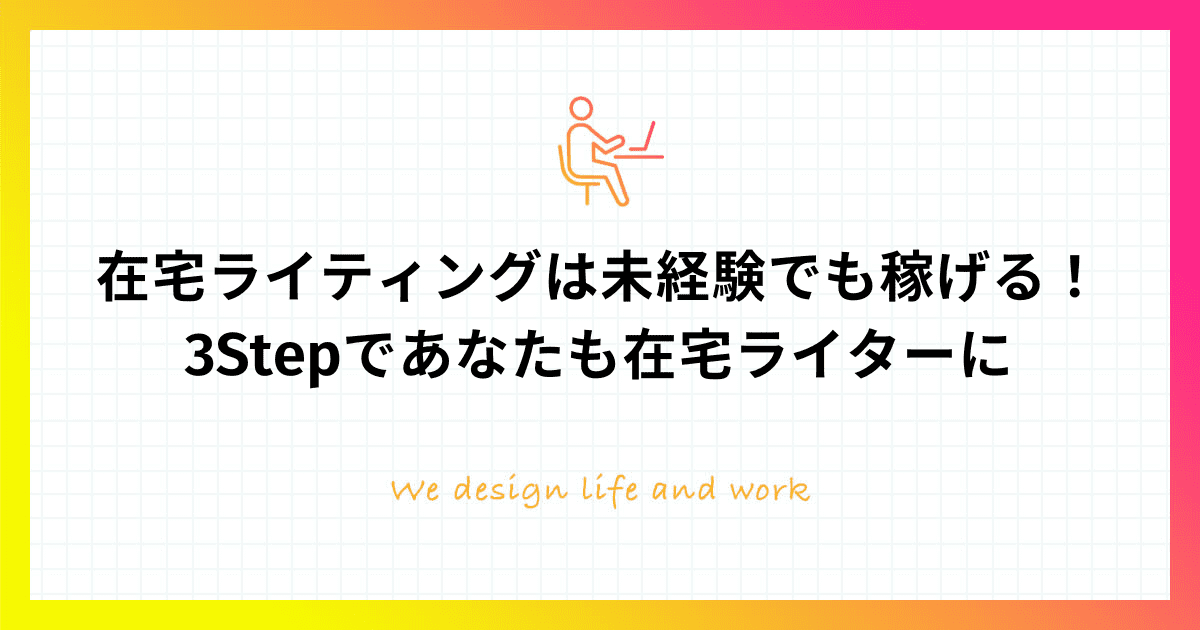 在宅ライティングは未経験でも稼げる！
3Stepであなたも在宅ライターに

We design life and work